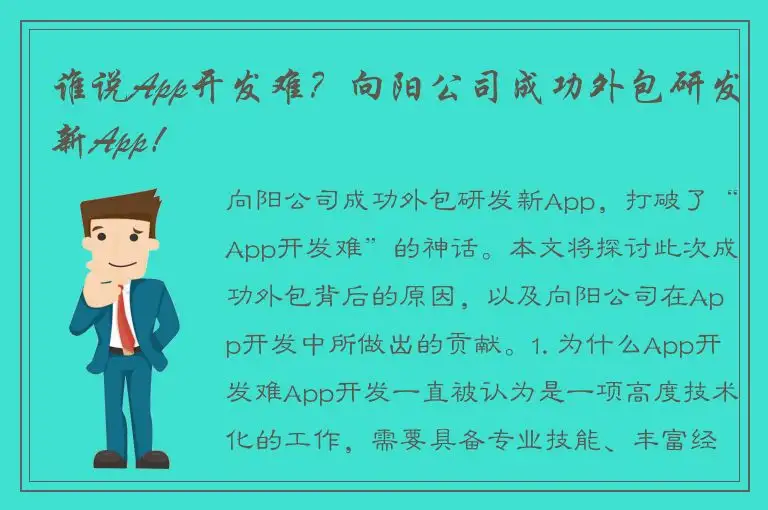 谁说App开发难？向阳公司成功外包研发新App！

向阳公司成功外包研发新App，打破了“App开发难”的神话。本文将探讨此次成功外包背后的原因，以及向阳公司在App开发中所做出的贡献。1. 为什么App开发难App开发一直被认为是一项高度技术化的工作，需要具备专业技能、丰富经